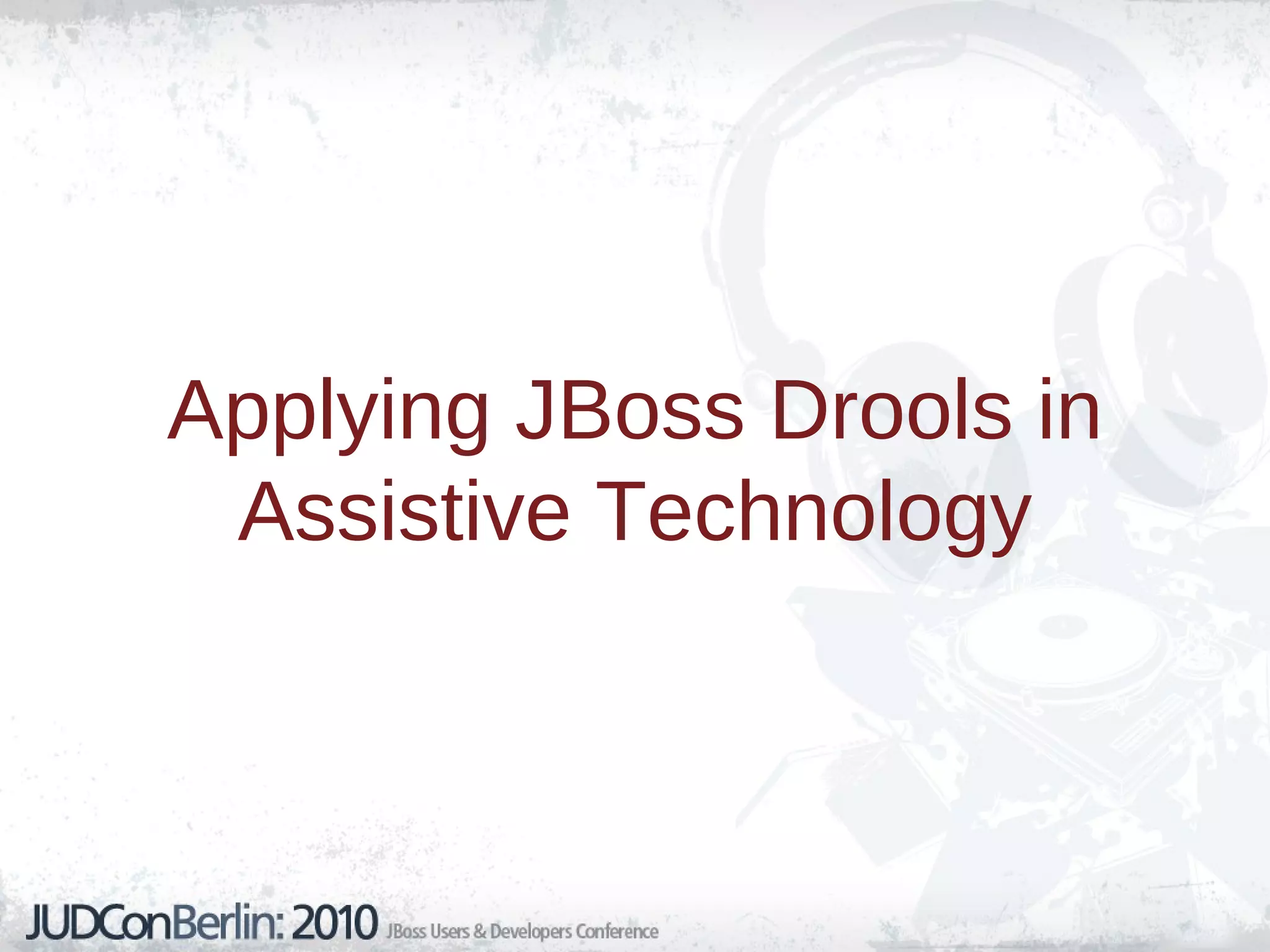 Applying JBoss Drools in Assistive Technology

JUDConBerlin: 2010 JBoss Users & Developers Conference